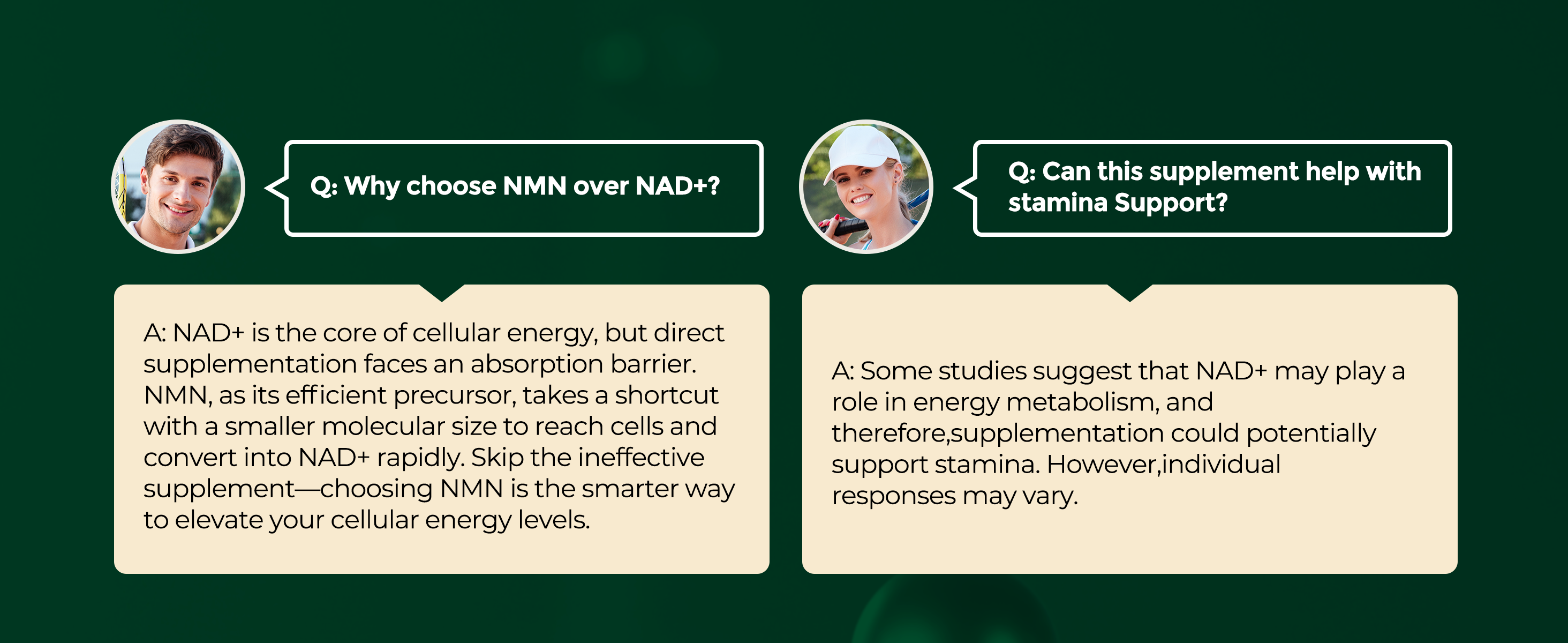 Q: Why choose NMN over NAD+?

A: NAD+ is the core of cellular energy, but direct supplementation faces an absorption barrier. NMN, as its efficient precursor, takes a shortcut with a smaller molecular size to reach cells and convert into NAD+ rapidly. Skip the ineffective supplement—choosing NMN is the smarter way to elevate your cellular energy levels.

Q: Can this supplement help with stamina Support?

A: Some studies suggest that NAD+ may play a role in energy metabolism, and therefore,supplementation could potentially support stamina. However,individual responses may vary.